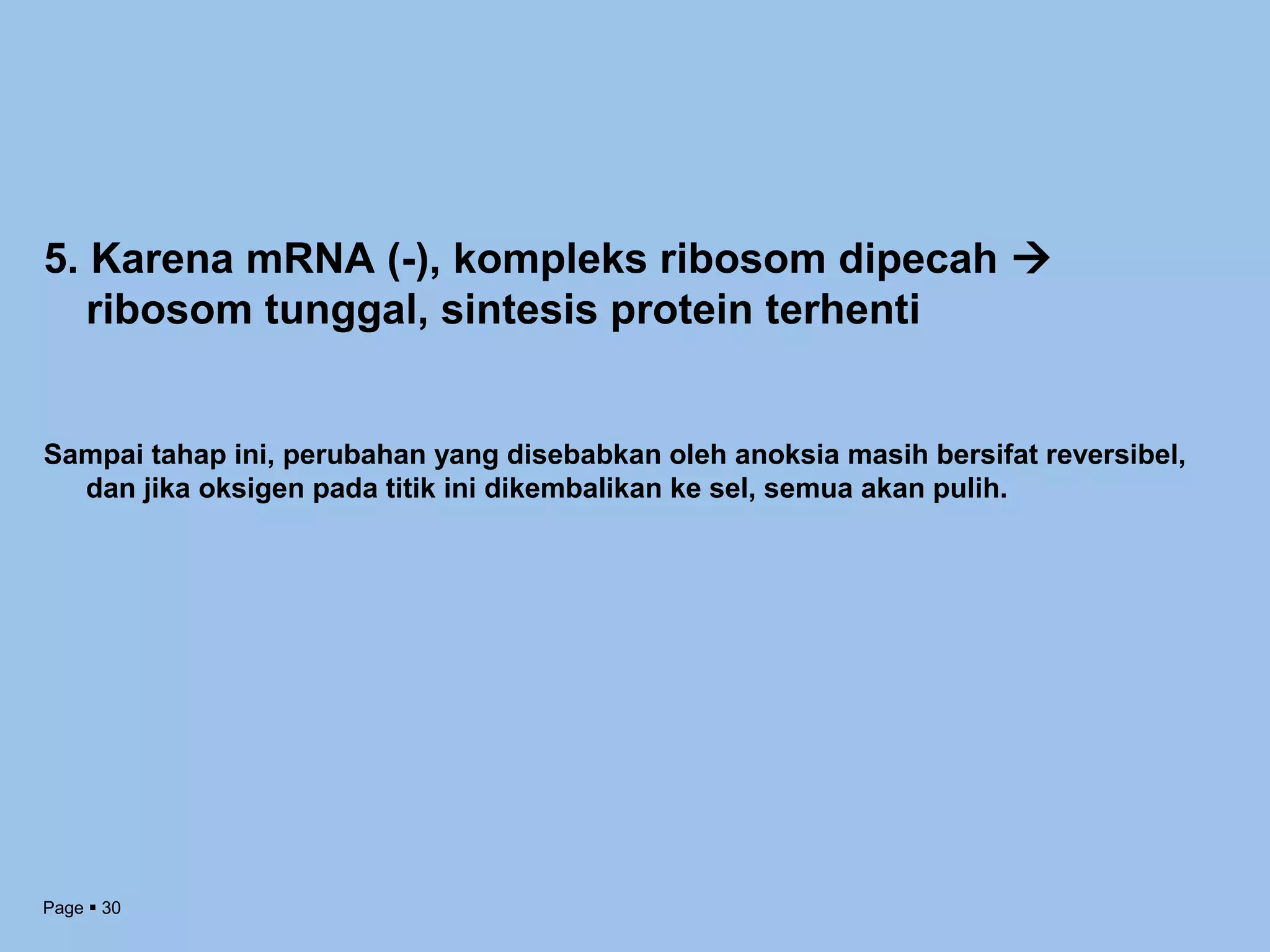 5. Karena mRNA (-), kompleks ribosom dipecah → ribosom tunggal, sintesis protein terhenti

Sampai tahap ini, perubahan yang disebabkan oleh anoksia masih bersifat reversibel, dan jika oksigen pada titik ini dikembalikan ke sel, semua akan pulih.

Page ▪ 30